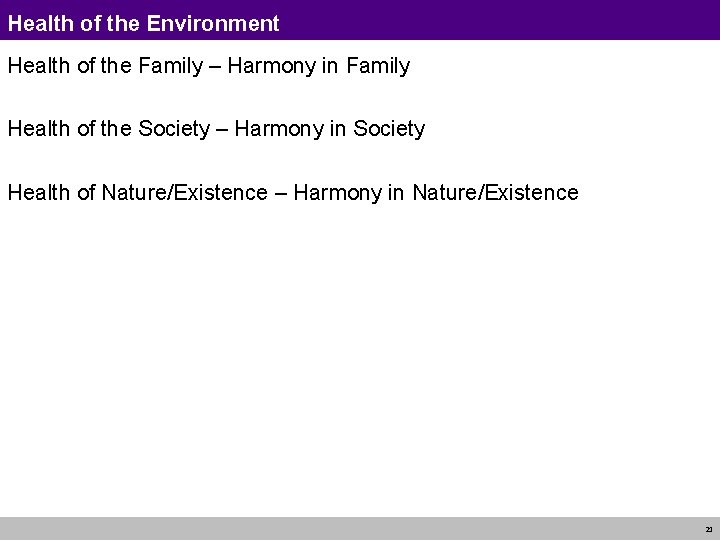 Health of the Environment

Health of the Family – Harmony in Family

Health of the Society – Harmony in Society

Health of Nature/Existence – Harmony in Nature/Existence

21